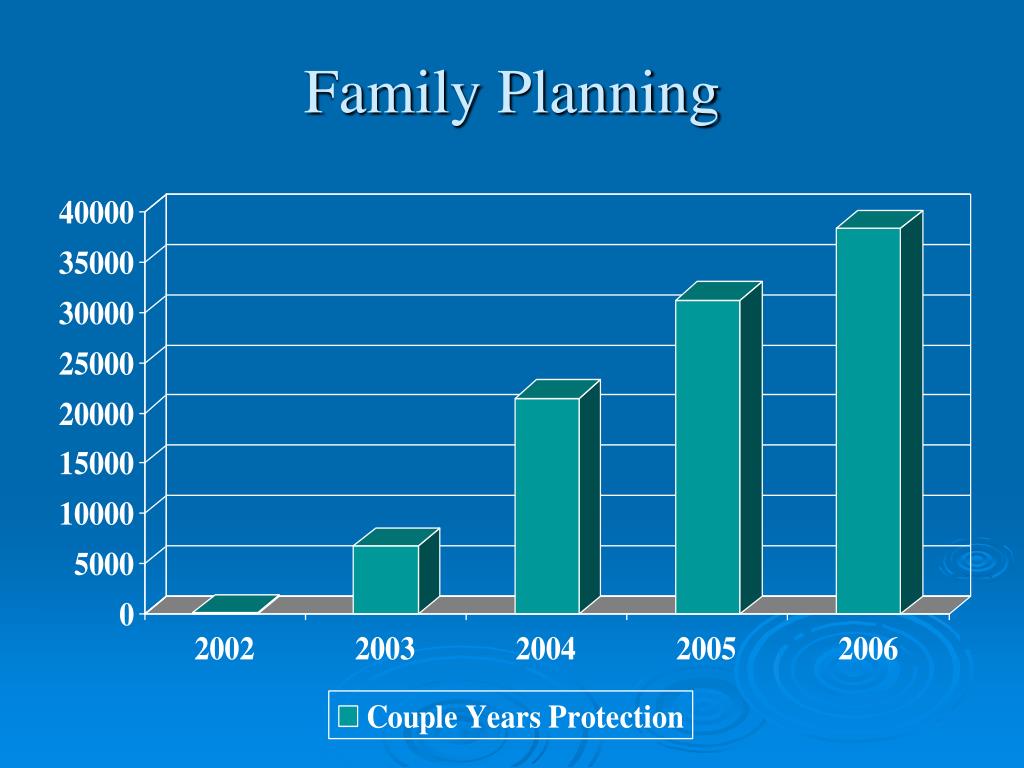 Family Planning

40000
35000
30000
25000
20000
15000
10000
5000
0

2002
2003
2004
2005
2006

Couple Years Protection